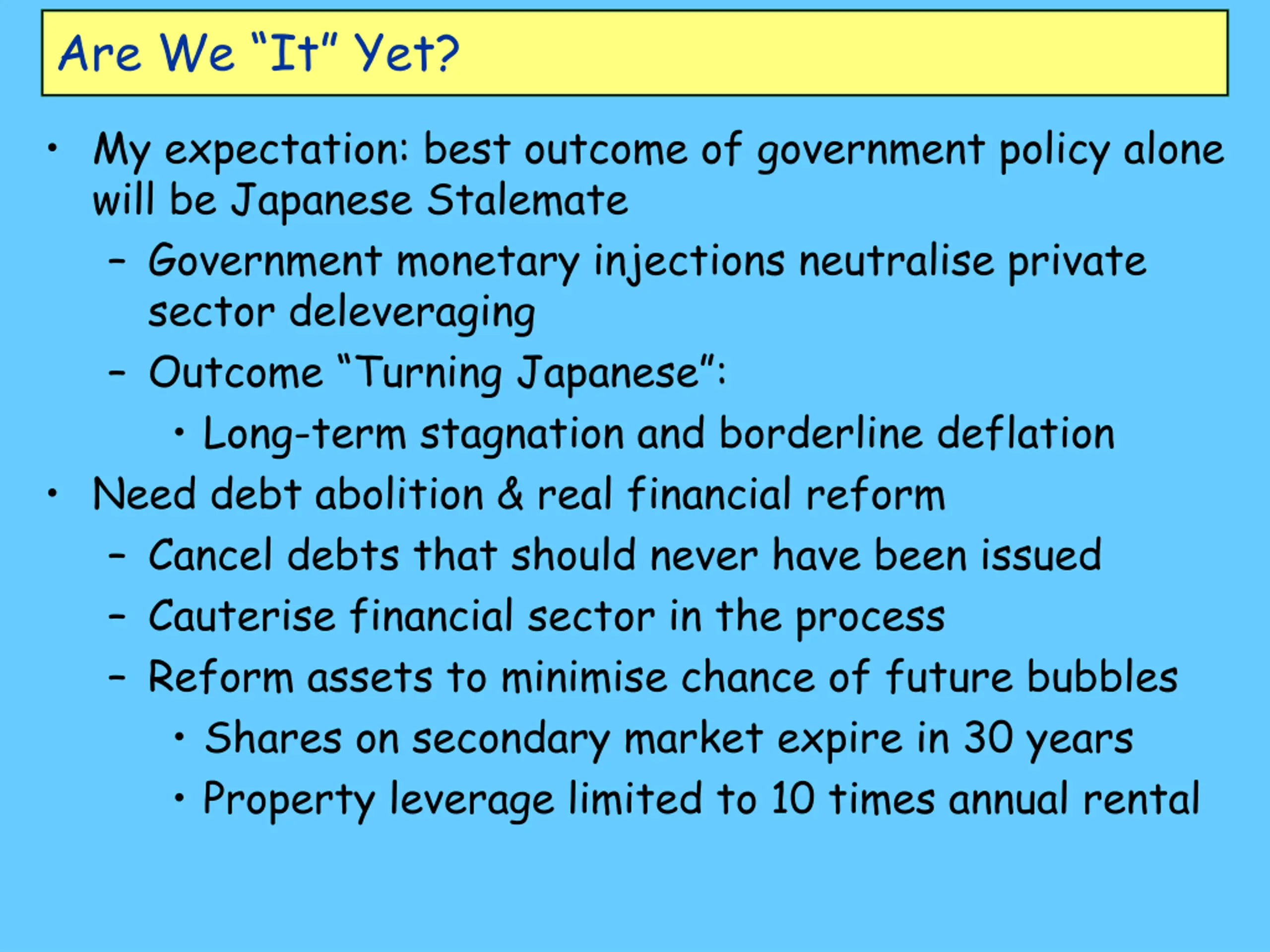 Are We “It” Yet?

• My expectation: best outcome of government policy alone will be Japanese Stalemate

– Government monetary injections neutralise private sector deleveraging

– Outcome “Turning Japanese”:

• Long-term stagnation and borderline deflation

• Need debt abolition & real financial reform

– Cancel debts that should never have been issued

– Cauterise financial sector in the process

– Reform assets to minimise chance of future bubbles

• Shares on secondary market expire in 30 years

• Property leverage limited to 10 times annual rental